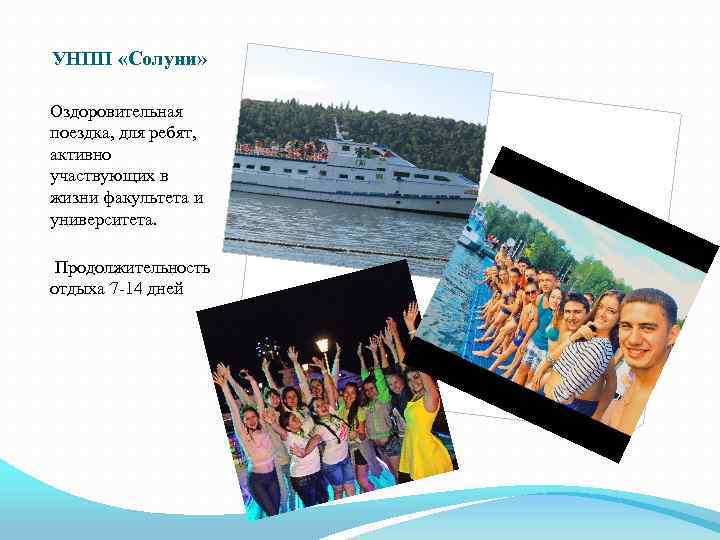 УНПП «Солуни»

Оздоровительная поездка, для ребят, активно участвующих в жизни факультета и университета.

Продолжительность отдыха 7-14 дней